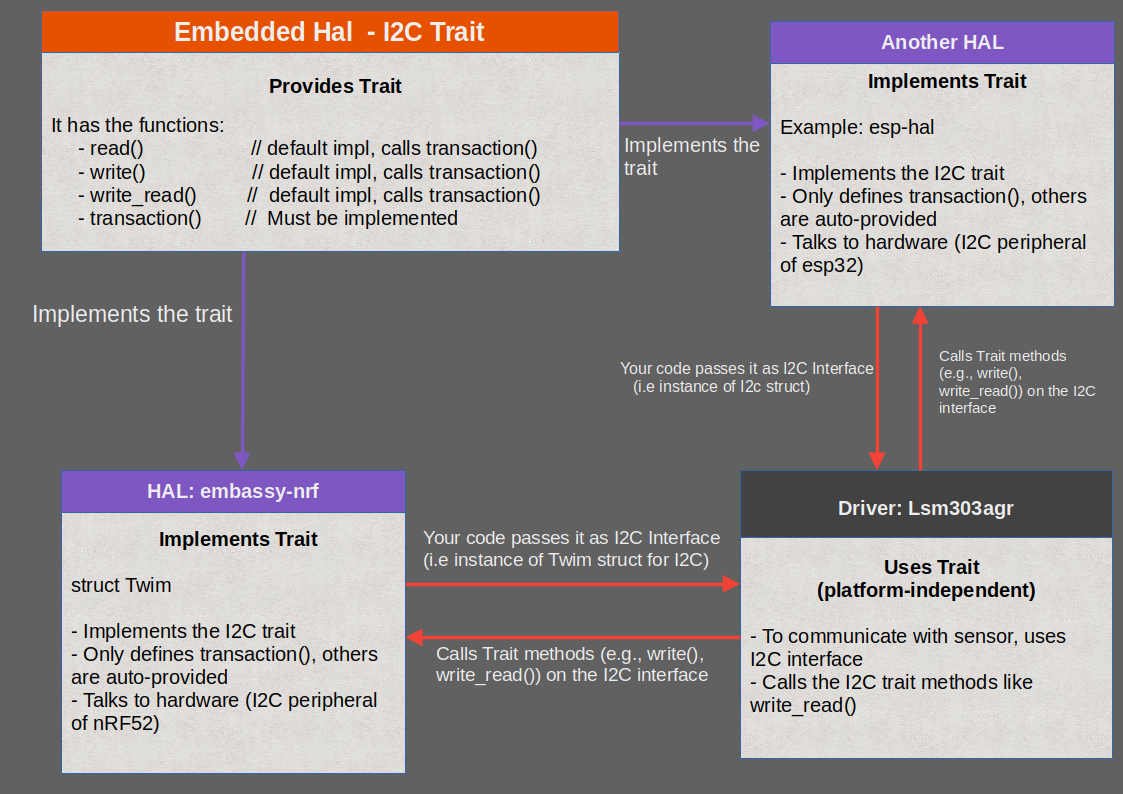 Embedded Hal - I2C Trait

Provides Trait

It has the functions:
- read() // default impl, calls transaction()
- write() // default impl, calls transaction()
- write_read() // default impl, calls transaction()
- transaction() // Must be implemented

Implements the trait

Another HAL

Implements Trait

Example: esp-hal

- Implements the I2C trait
- Only defines transaction(), others are auto-provided
- Talks to hardware (I2C peripheral of esp32)

Implements the trait

Your code passes it as I2C Interface (i.e instance of I2c struct)

Calls Trait methods (e.g., write(), write_read()) on the I2C interface

HAL: embassy-nrf

Implements Trait

struct Twim

- Implements the I2C trait
- Only defines transaction(), others are auto-provided
- Talks to hardware (I2C peripheral of nRF52)

Your code passes it as I2C Interface (i.e instance of Twim struct for I2C)

Calls Trait methods (e.g., write(), write_read()) on the I2C interface

Driver: Lsm303agr

Uses Trait (platform-independent)

- To communicate with sensor, uses I2C interface
- Calls the I2C trait methods like write_read()